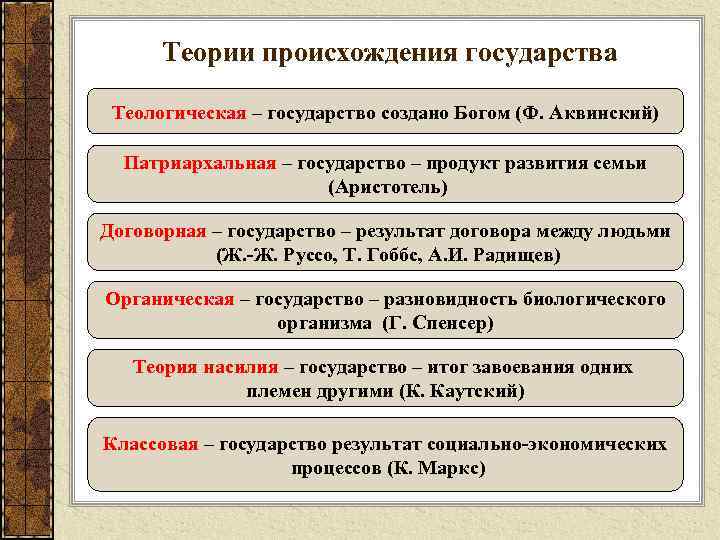 Теории происхождения государства

Теологическая – государство создано Богом (Ф. Аквинский)

Патриархальная – государство – продукт развития семьи (Аристотель)

Договорная – государство – результат договора между людьми (Ж.-Ж. Руссо, Т. Гоббс, А.И. Радищев)

Органическая – государство – разновидность биологического организма (Г. Спенсер)

Теория насилия – государство – итог завоевания одних племен другими (К. Каутский)

Классовая – государство результат социально-экономических процессов (К. Маркс)